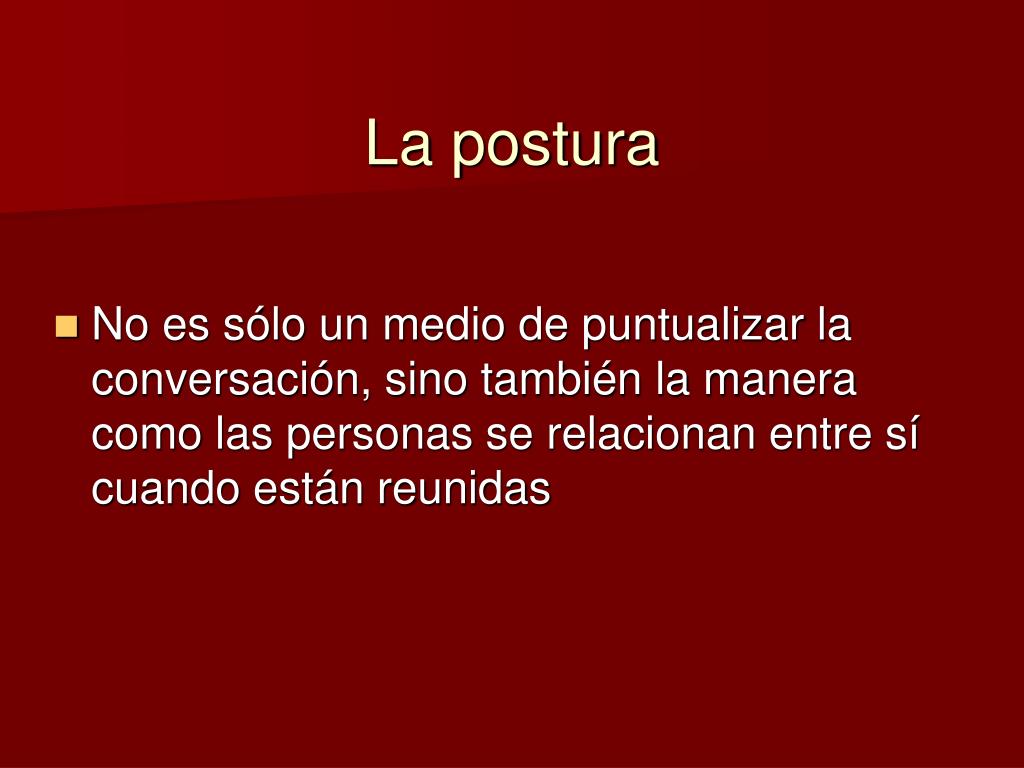 La postura

No es sólo un medio de puntualizar la conversación, sino también la manera como las personas se relacionan entre sí cuando están reunidas